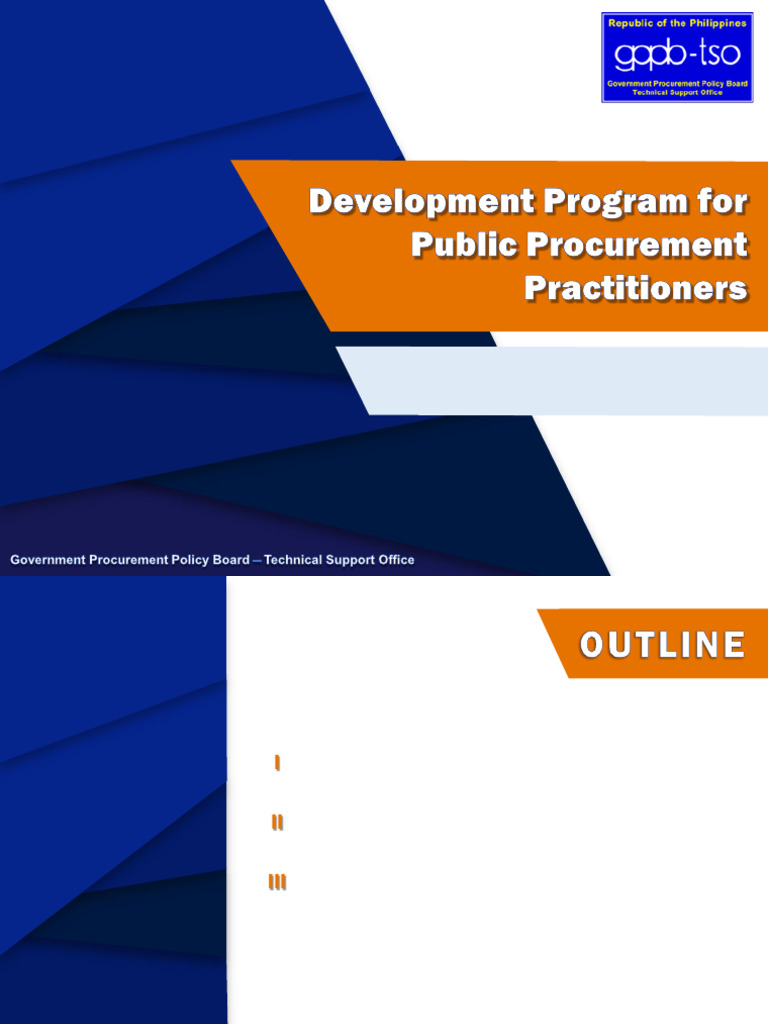 Republic of the Philippines
gppb-tso
Government Procurement Policy Board
Technical Support Office

Development Program for Public Procurement Practitioners

Government Procurement Policy Board – Technical Support Office

OUTLINE

I

II

III